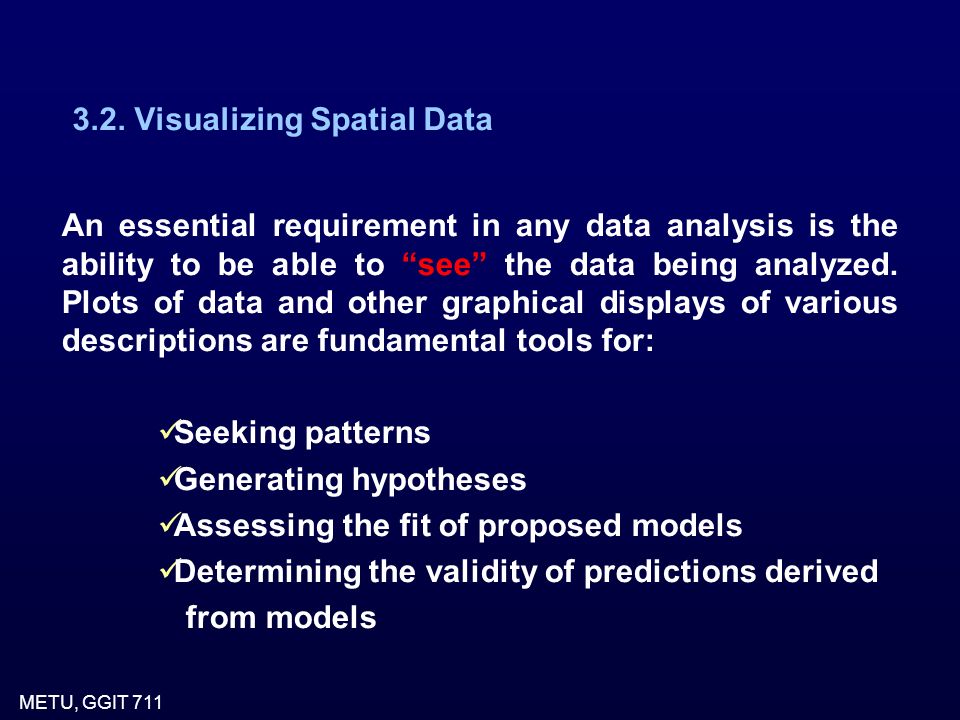 3.2. Visualizing Spatial Data

An essential requirement in any data analysis is the ability to be able to “see” the data being analyzed. Plots of data and other graphical displays of various descriptions are fundamental tools for:

✓Seeking patterns
✓Generating hypotheses
✓Assessing the fit of proposed models
✓Determining the validity of predictions derived from models

METU, GGIT 711